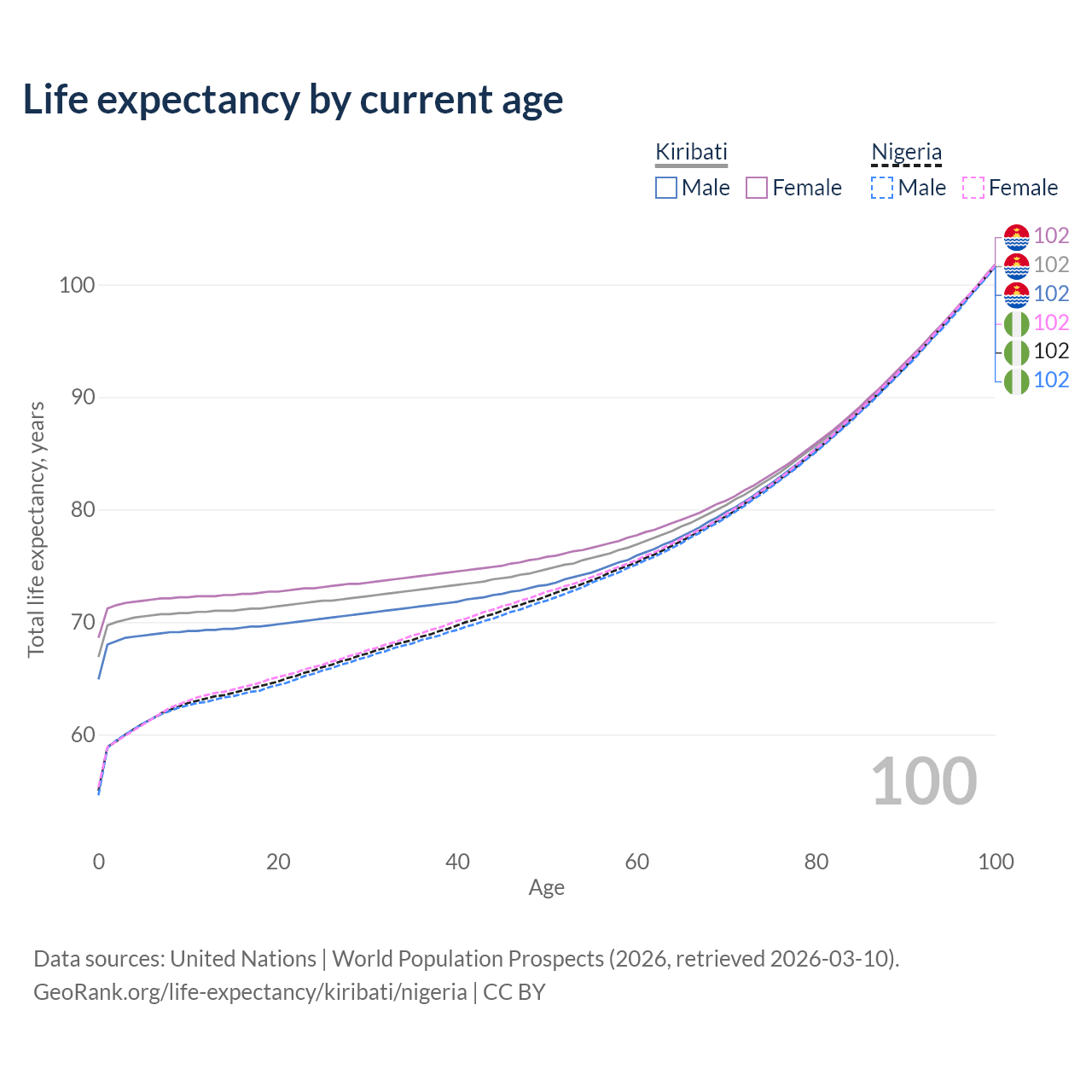 Life expectancy by current age

Kiribati
Male Female

Nigeria
Male Female

102
102
102
102
102
102

100
90
80
70
60

Total life expectancy, years

100

0 20 40 60 80 100
Age

Data sources: United Nations | World Population Prospects (2026, retrieved 2026-03-10).
GeoRank.org/life-expectancy/kiribati/nigeria | CC BY